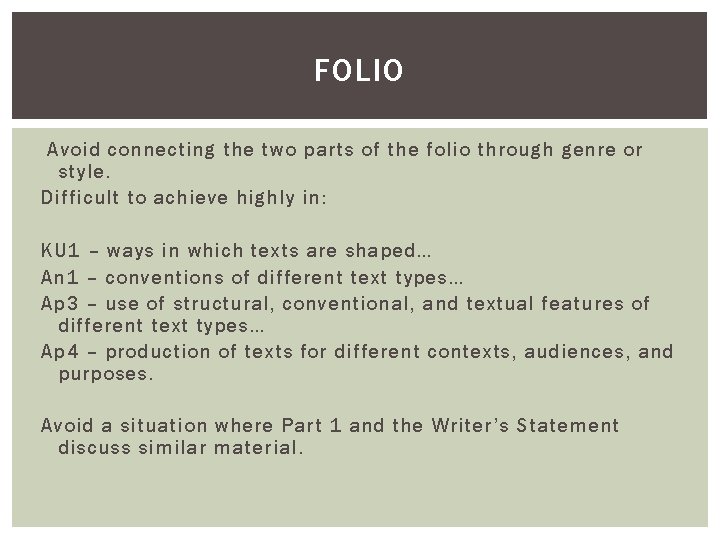 FOLIO

Avoid connecting the two parts of the folio through genre or style.

Difficult to achieve highly in:

KU1 – ways in which texts are shaped…

An1 – conventions of different text types…

Ap3 – use of structural, conventional, and textual features of different text types…

Ap4 – production of texts for different contexts, audiences, and purposes.

Avoid a situation where Part 1 and the Writer's Statement discuss similar material.